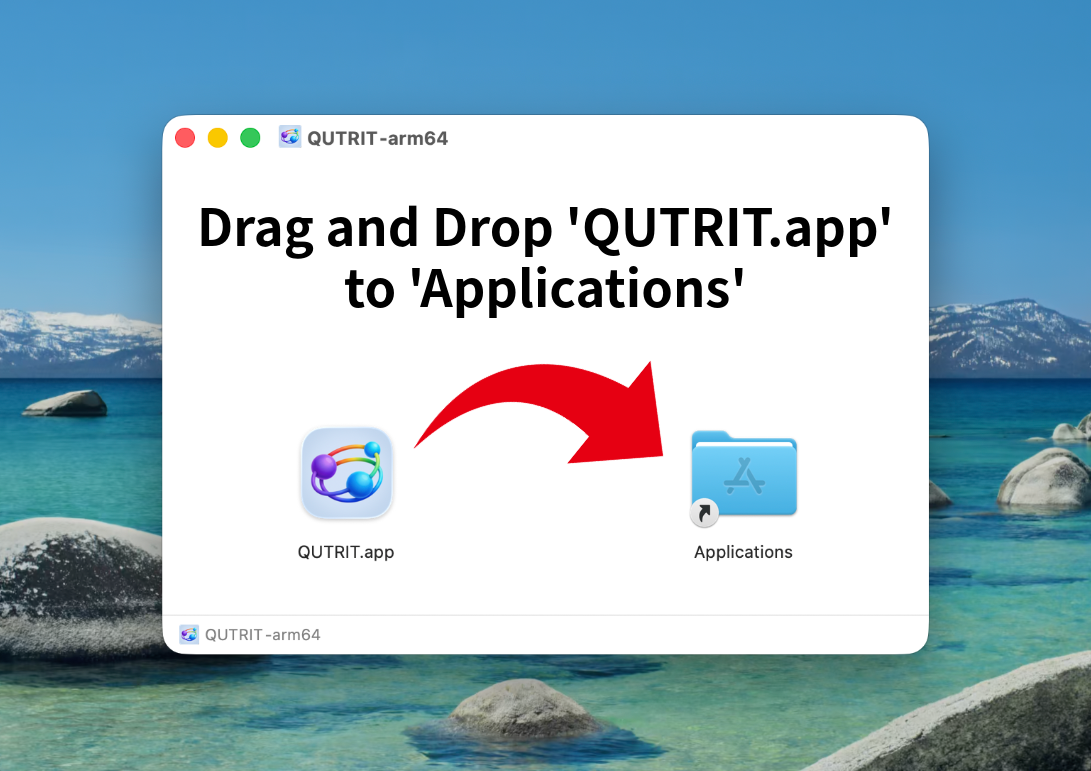 QUTRIT-arm64

Drag and Drop 'QUTRIT.app' to 'Applications'

QUTRIT.app

Applications

QUTRIT-arm64